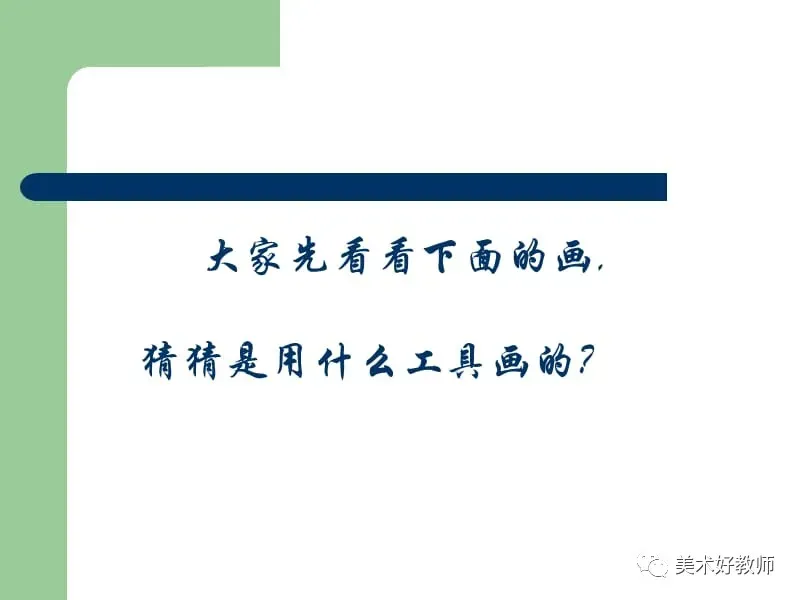 大家先看看下面的画,

猜猜是用什么工具画的?

美术好教师